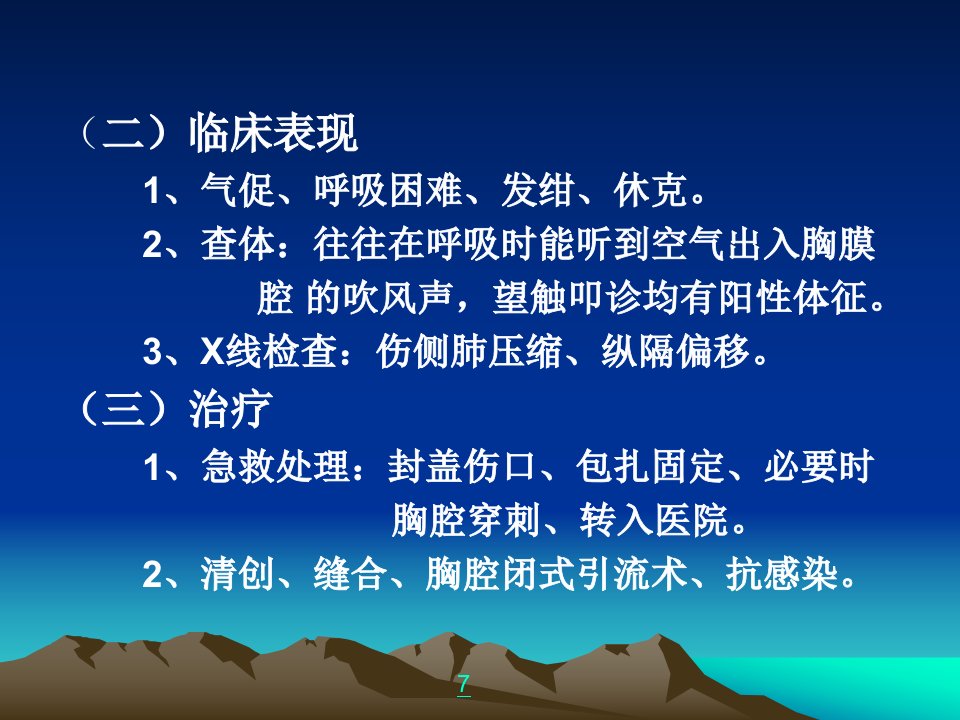 （二）临床表现

1、气促、呼吸困难、发绀、休克。

2、查体：往往在呼吸时能听到空气出入胸膜腔 的吹风声，望触叩诊均有阳性体征。

3、X线检查：伤侧肺压缩、纵隔偏移。

（三）治疗

1、急救处理：封盖伤口、包扎固定、必要时胸腔穿刺、转入医院。

2、清创、缝合、胸腔闭式引流术、抗感染。

7